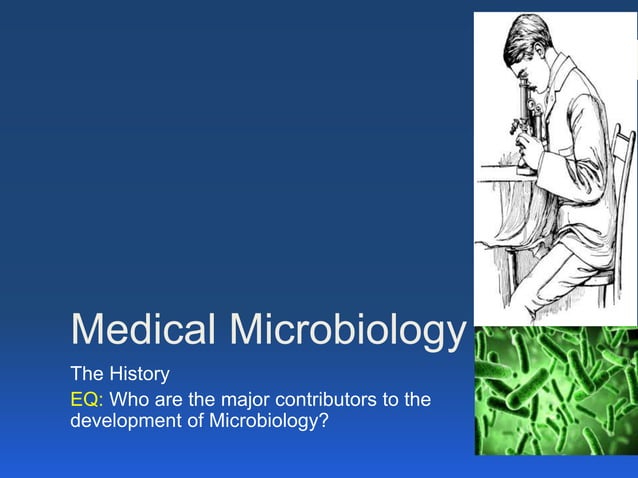 Medical Microbiology

The History

EQ: Who are the major contributors to the development of Microbiology?